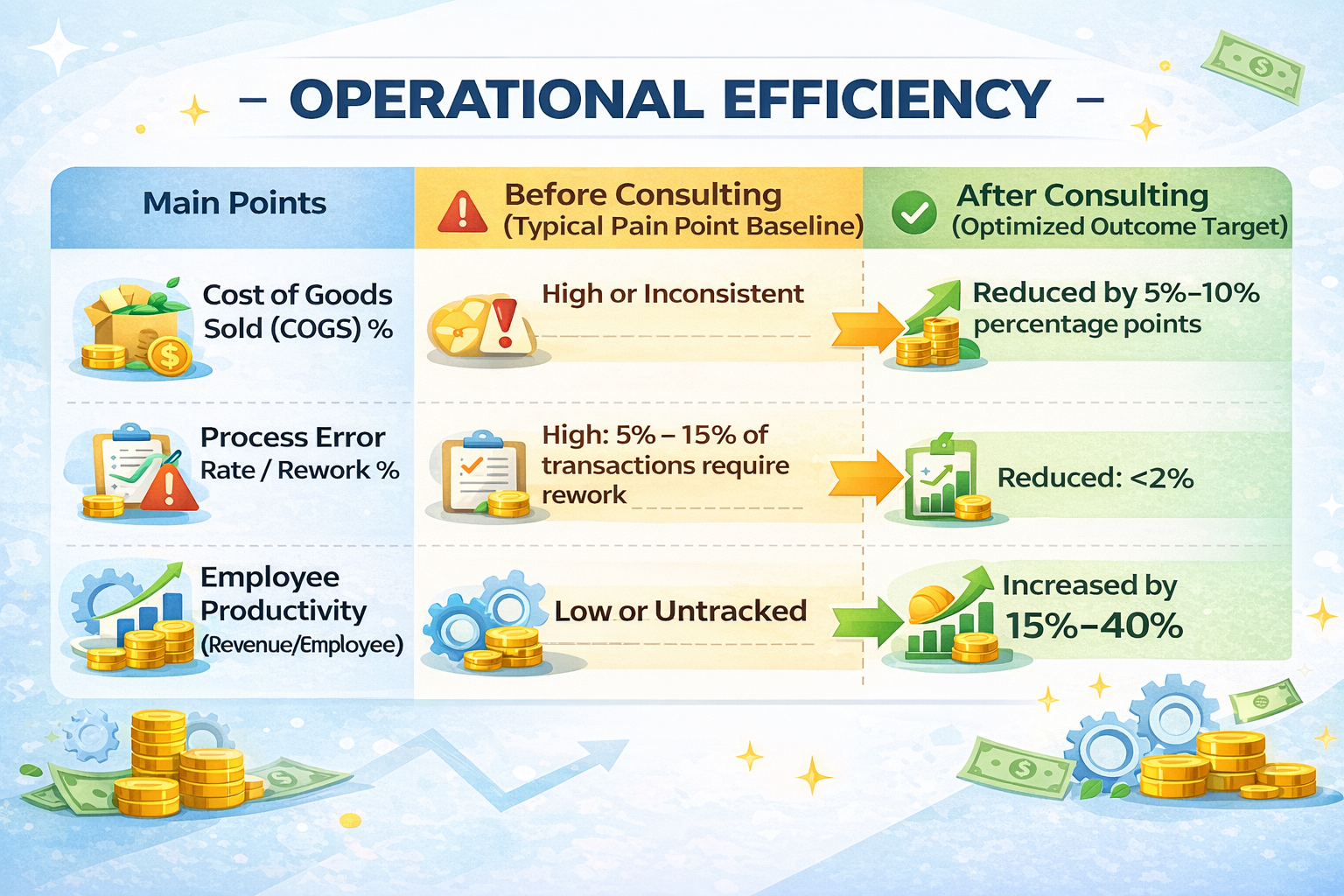 – OPERATIONAL EFFICIENCY –

| Main Points | Before Consulting (Typical Pain Point Baseline) | After Consulting (Optimized Outcome Target) |
|---|---|---|
| Cost of Goods Sold (COGS) % | High or Inconsistent | Reduced by 5%–10% percentage points |
| Process Error Rate / Rework % | High: 5% – 15% of transactions require rework | Reduced: <2% |
| Employee Productivity (Revenue/Employee) | Low or Untracked | Increased by 15%–40% |